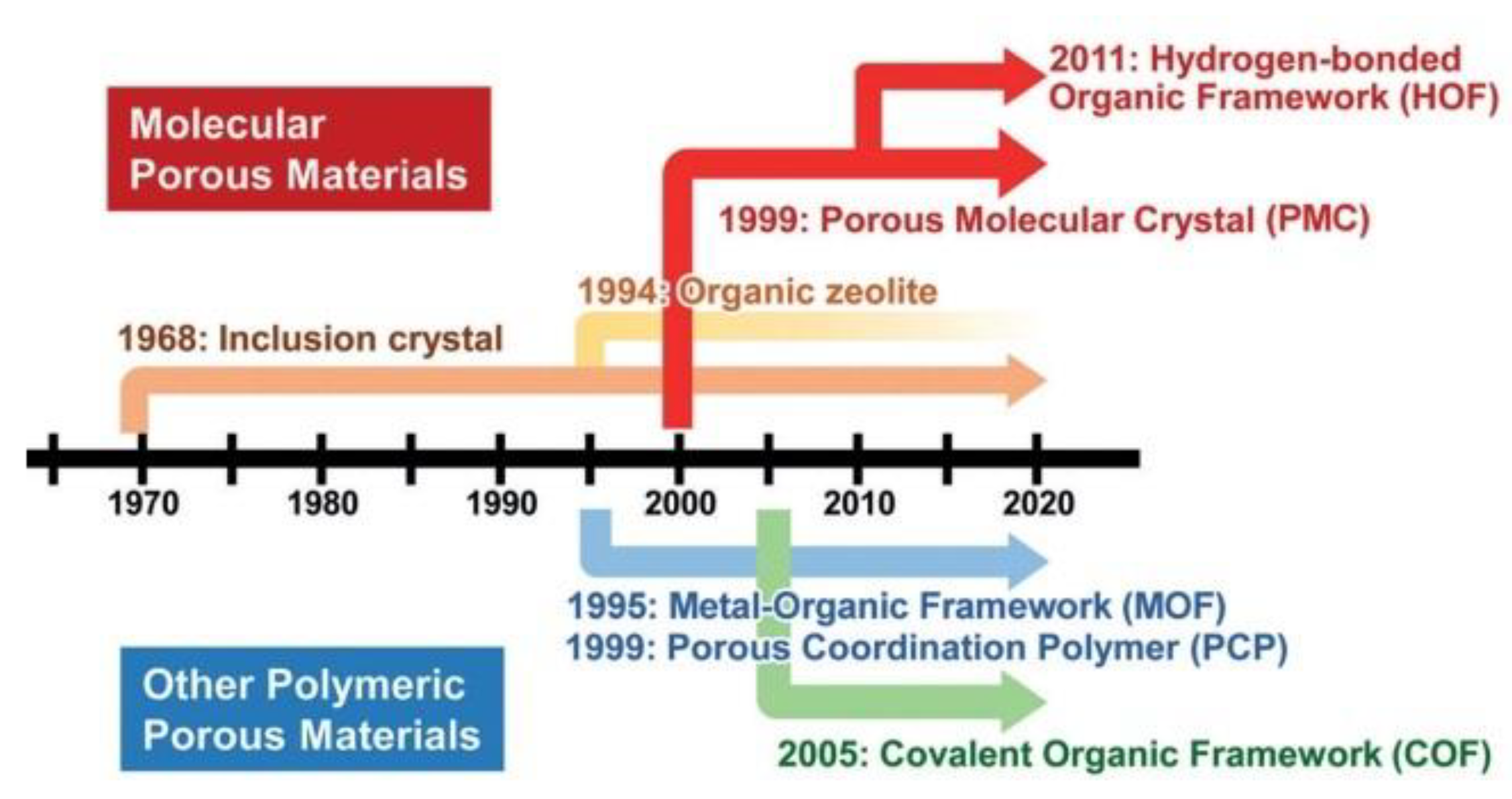 Molecular Porous Materials

2011: Hydrogen-bonded Organic Framework (HOF)

1999: Porous Molecular Crystal (PMC)

1994: Organic zeolite

1968: Inclusion crystal

1970 1980 1990 2000 2010 2020

1995: Metal-Organic Framework (MOF)
1999: Porous Coordination Polymer (PCP)

Other Polymeric Porous Materials

2005: Covalent Organic Framework (COF)